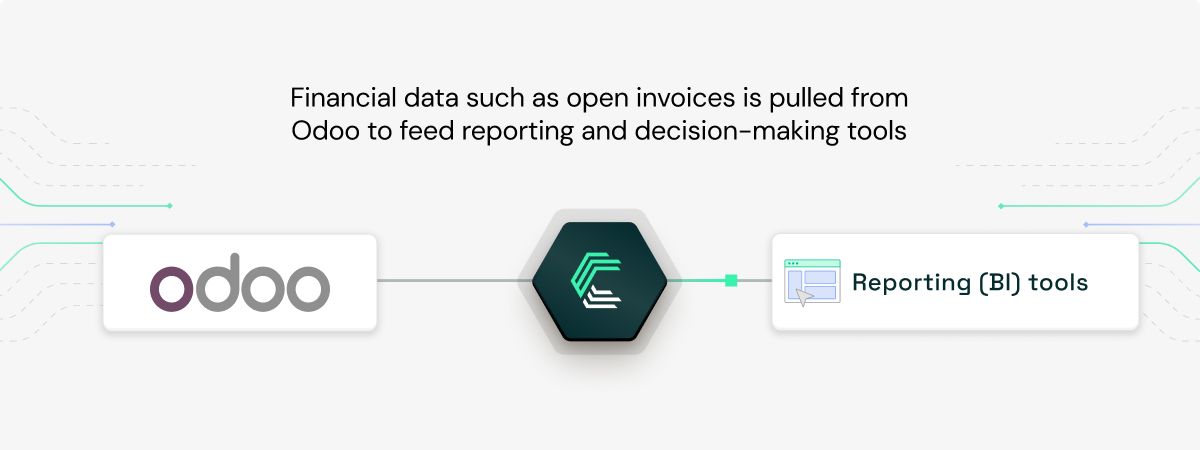 Financial data such as open invoices is pulled from Odoo to feed reporting and decision-making tools

odoo

Reporting (BI) tools